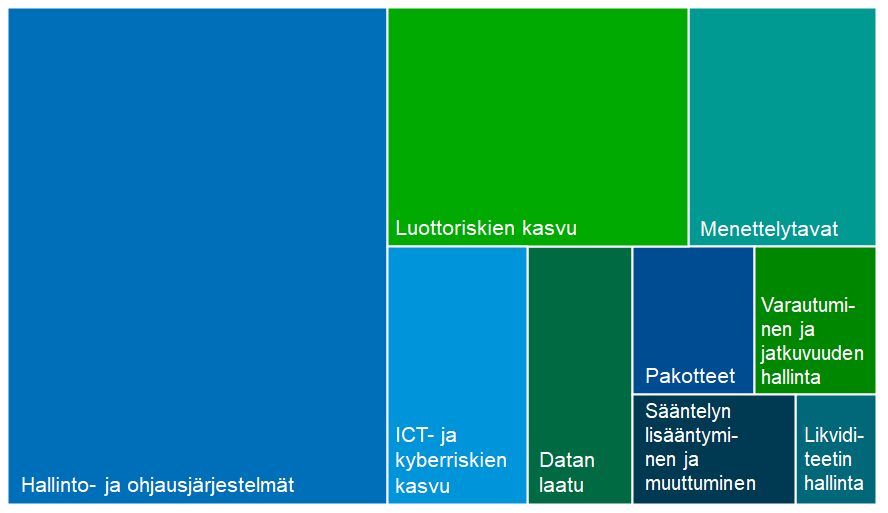 Hallinto- ja ohjausjärjestelmät

Luottoriskien kasvu

Menettelytavat

ICT- ja kyberriskien kasvu

Datan laatu

Pakotteet

Varautuminen ja jatkuvuuden hallinta

Sääntelyn lisääntyminen ja muuttuminen

Likviditeetin hallinta